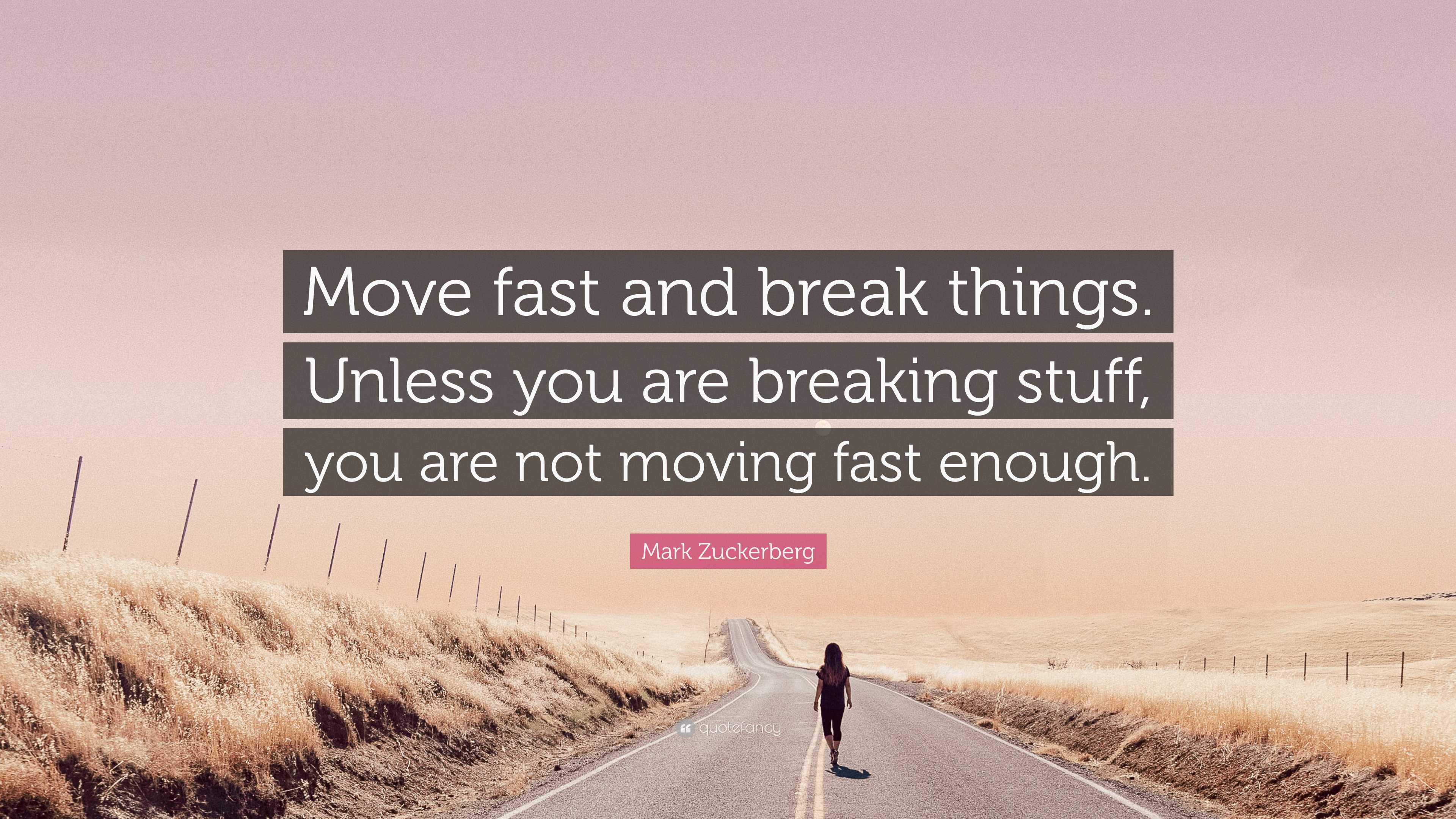 Move fast and break things. Unless you are breaking stuff, you are not moving fast enough.

Mark Zuckerberg

quotefancy